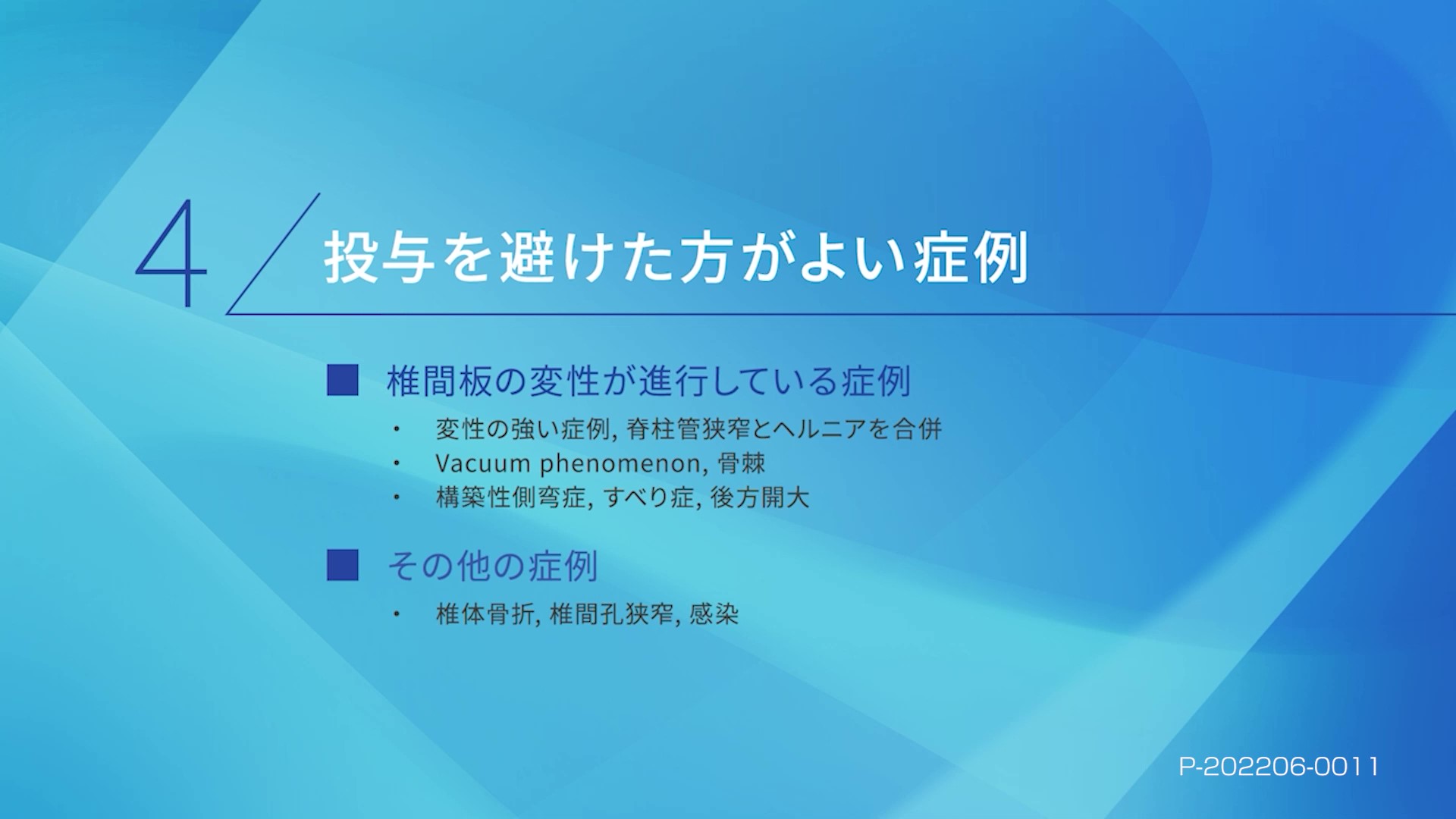 4 投与を避けた方がよい症例

■ 椎間板の変性が進行している症例

・ 変性の強い症例, 脊柱管狭窄とヘルニアを合併
・ Vacuum phenomenon, 骨棘
・ 構築性側弯症, すべり症, 後方開大

■ その他の症例

・ 椎体骨折, 椎間孔狭窄, 感染

P-202206-0011